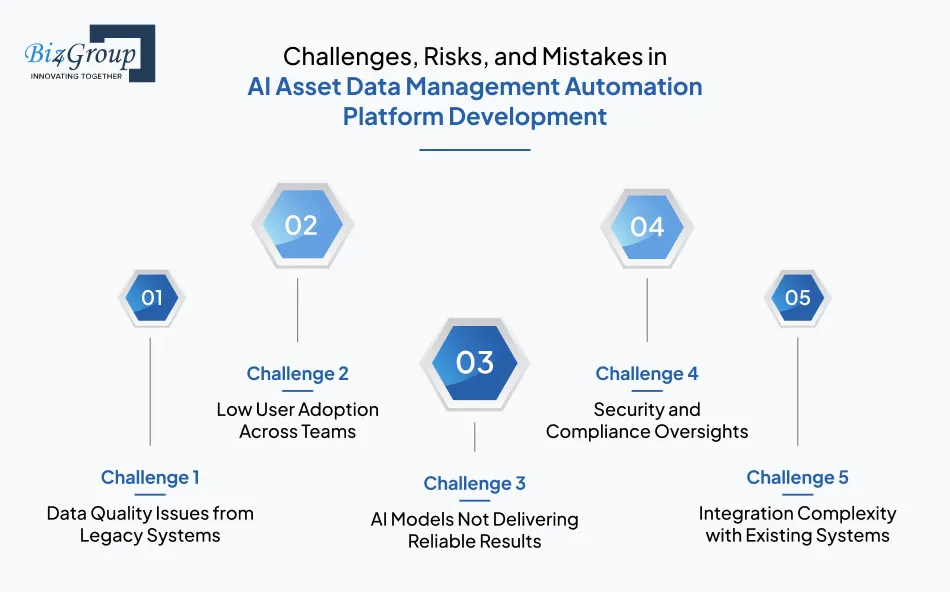 Biz4Group
INNOVATING TOGETHER

Challenges, Risks, and Mistakes in
AI Asset Data Management Automation Platform Development

01

Challenge 1
Data Quality Issues from Legacy Systems

02

Challenge 2
Low User Adoption Across Teams

03

Challenge 3
AI Models Not Delivering Reliable Results

04

Challenge 4
Security and Compliance Oversights

05

Challenge 5
Integration Complexity with Existing Systems